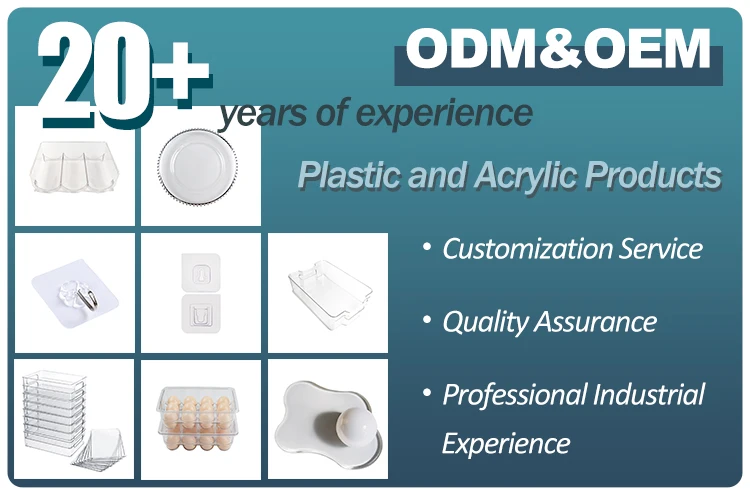 20+

ODM&OEM

years of experience

Plastic and Acrylic Products

• Customization Service

• Quality Assurance

• Professional Industrial Experience